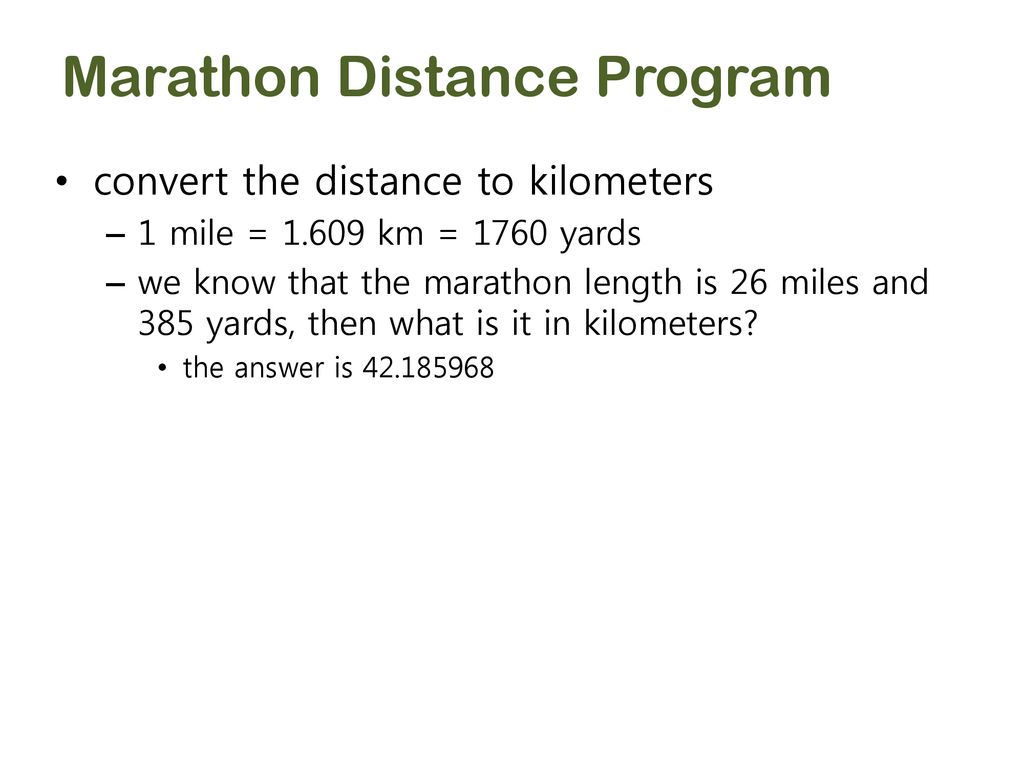 Marathon Distance Program

• convert the distance to kilometers
– 1 mile = 1.609 km = 1760 yards
– we know that the marathon length is 26 miles and 385 yards, then what is it in kilometers?
• the answer is 42.185968